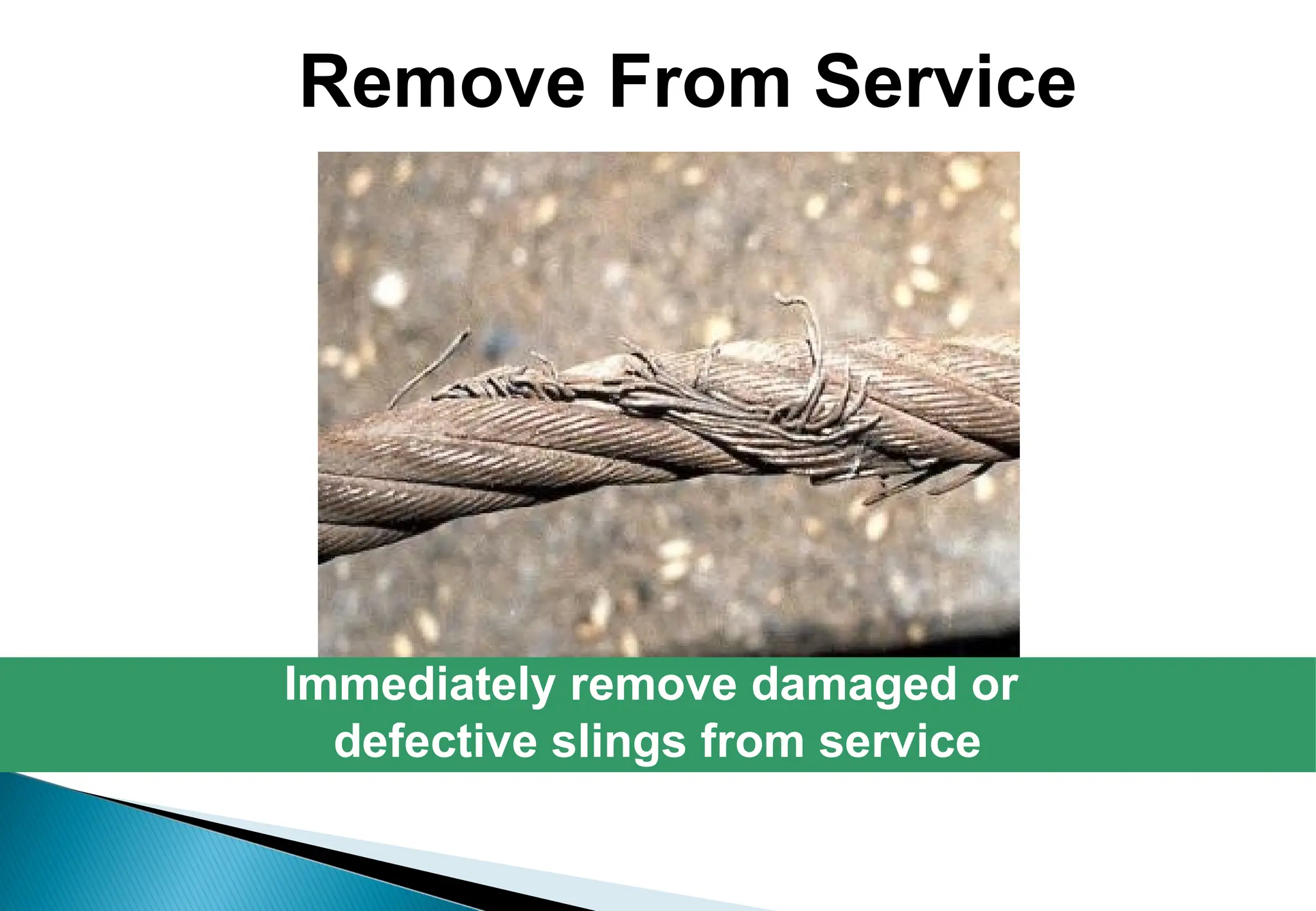 Remove From Service

Immediately remove damaged or defective slings from service